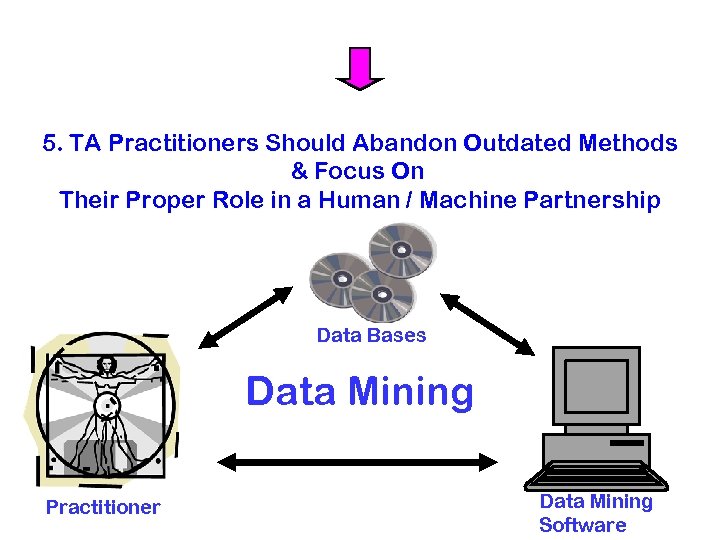 5. TA Practitioners Should Abandon Outdated Methods
& Focus On
Their Proper Role in a Human / Machine Partnership

Data Bases

Data Mining

Practitioner

Data Mining
Software